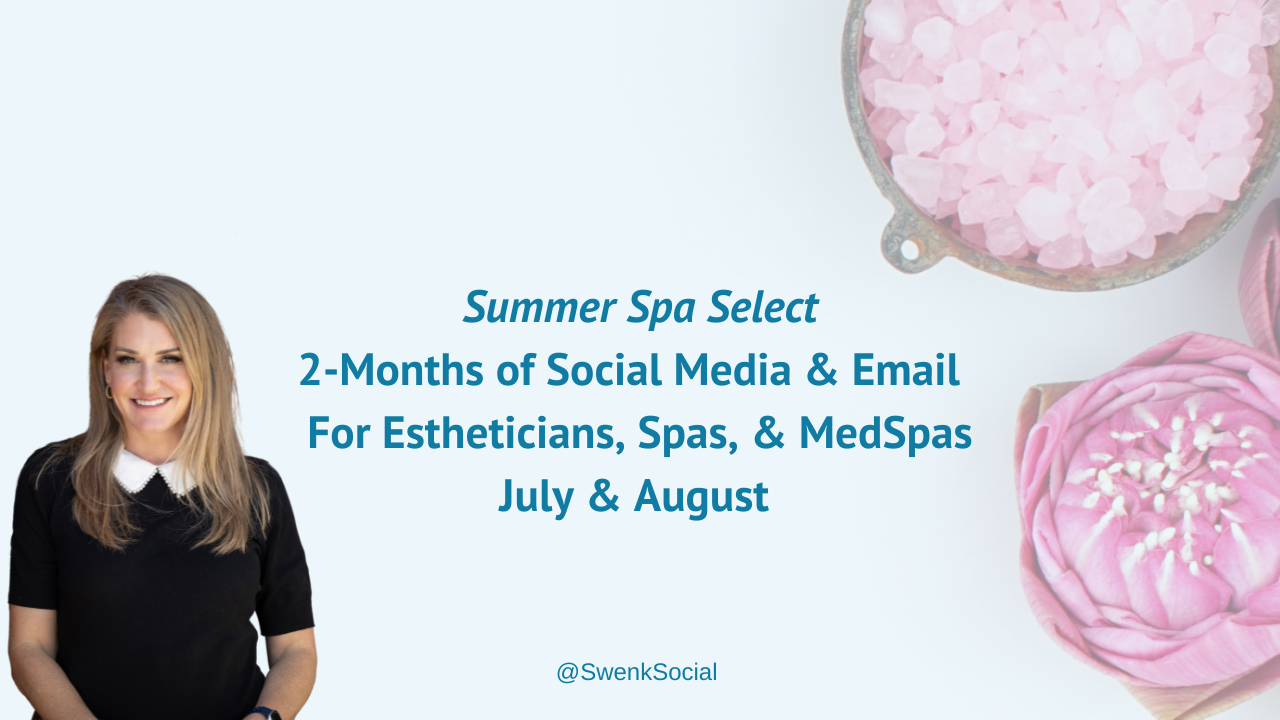 Summer Spa Select
2-Months of Social Media & Email
For Estheticians, Spas, & MedSpas
July & August

@SwenkSocial